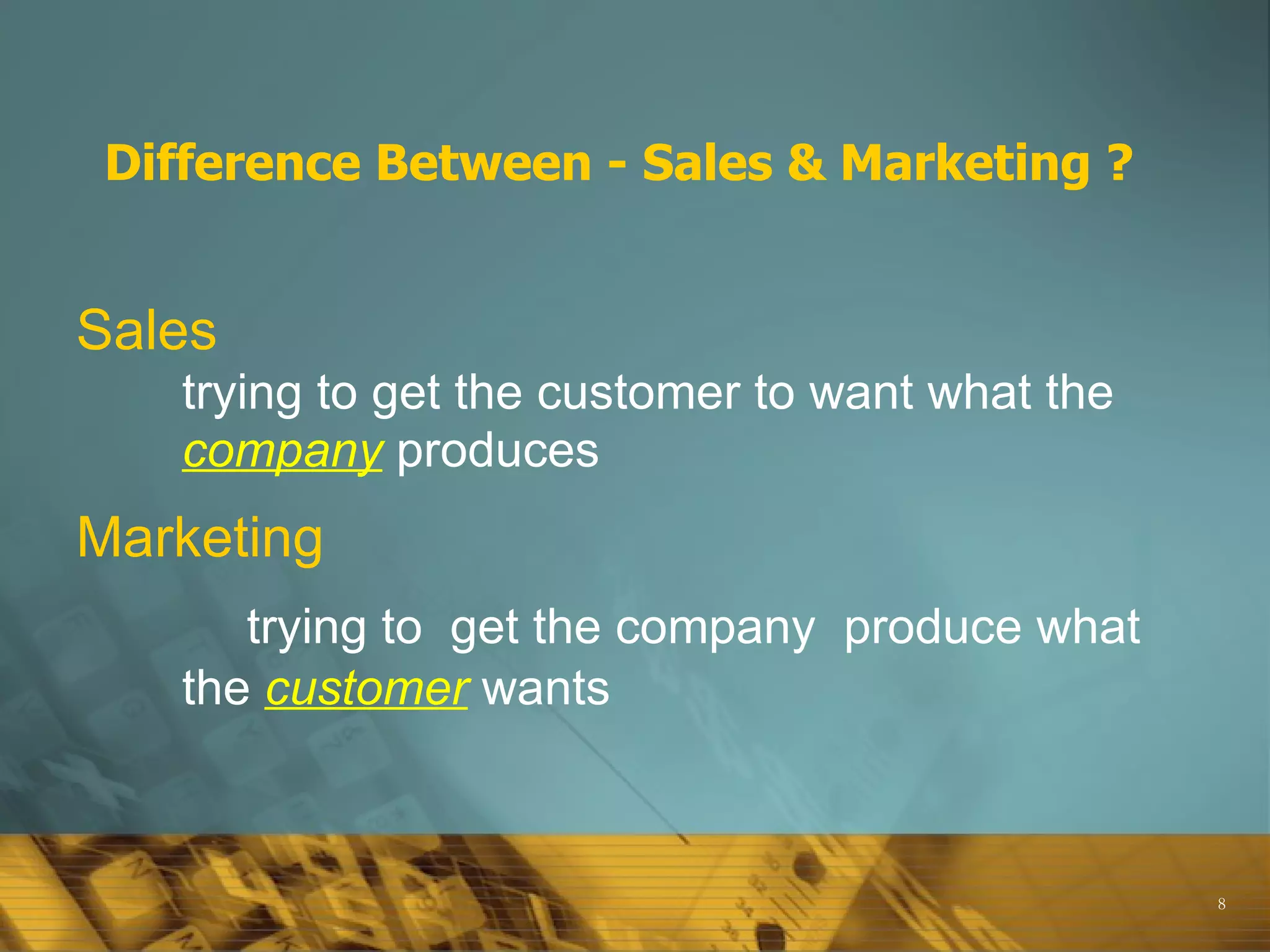 Difference Between - Sales & Marketing ?

Sales

trying to get the customer to want what the company produces

Marketing

trying to get the company produce what the customer wants

8